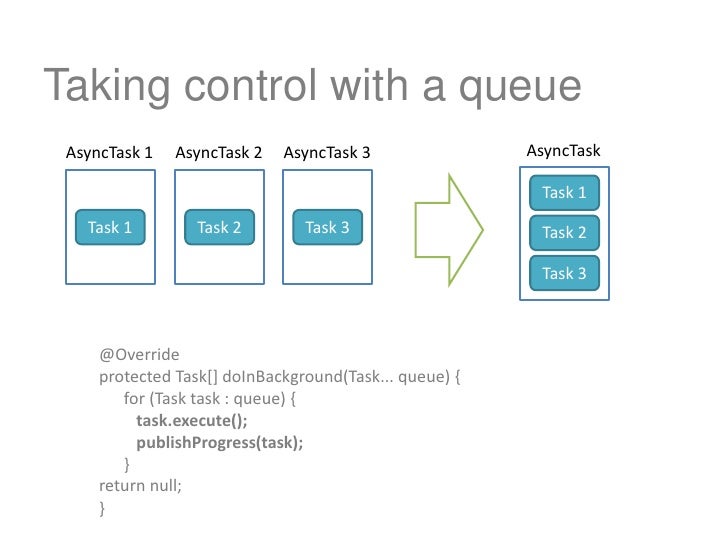 Taking control with a queue

AsyncTask 1
Task 1

AsyncTask 2
Task 2

AsyncTask 3
Task 3

AsyncTask
Task 1
Task 2
Task 3

@Override
protected Task[] doInBackground(Task... queue) {
for (Task task : queue) {
task.execute();
publishProgress(task);
}
return null;
}